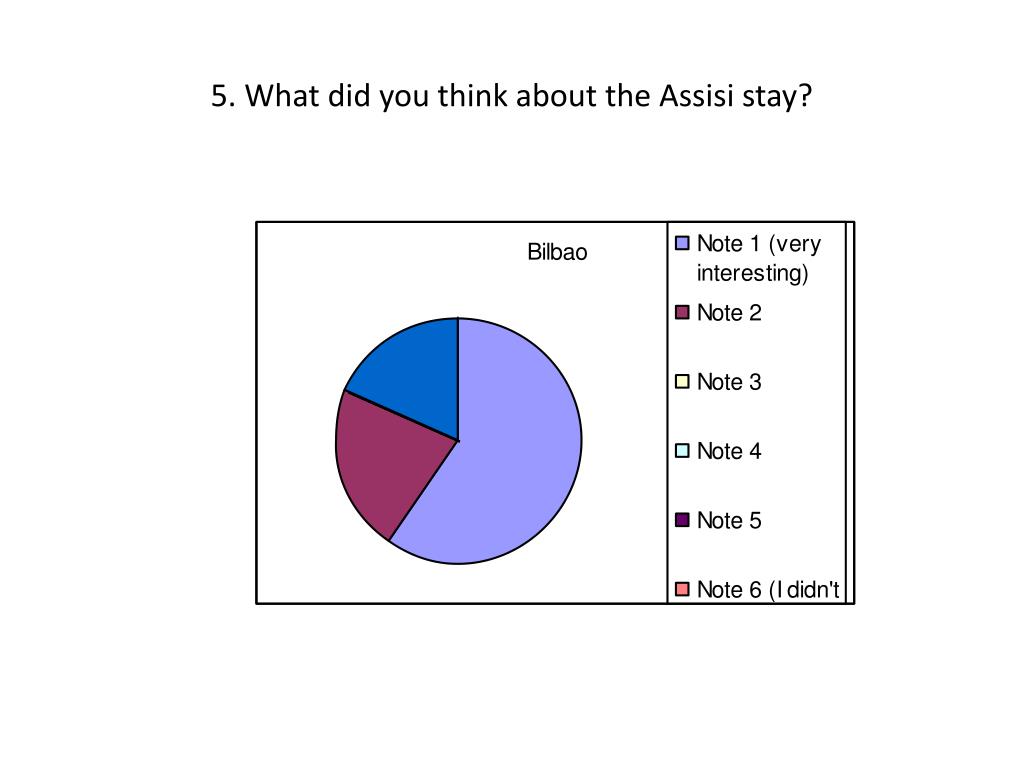 5. What did you think about the Assisi stay?

Bilbao

Note 1 (very interesting)
Note 2
Note 3
Note 4
Note 5
Note 6 (I didn't